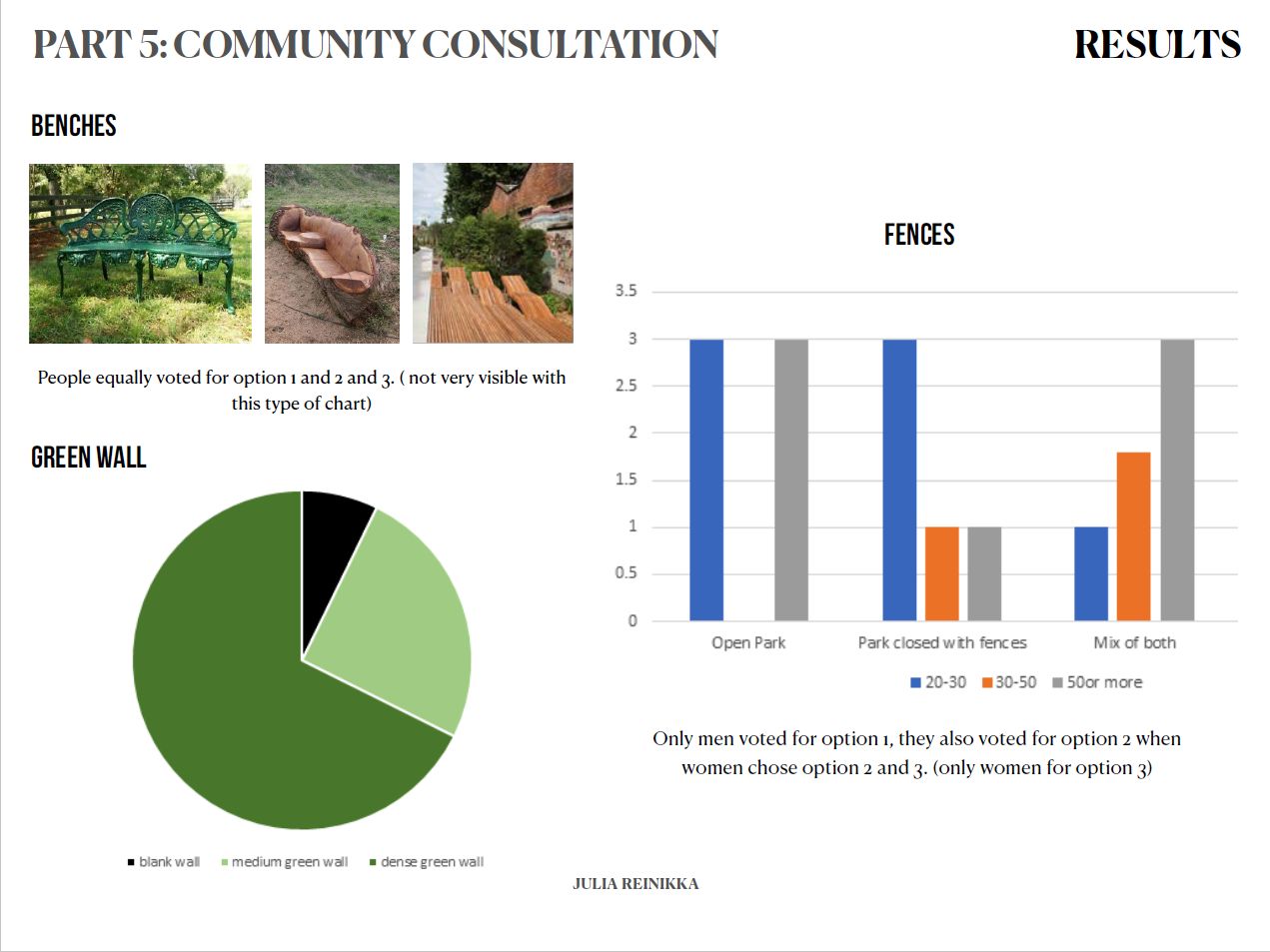 PART 5: COMMUNITY CONSULTATION

RESULTS

BENCHES

People equally voted for option 1 and 2 and 3. ( not very visible with this type of chart)

GREEN WALL

blank wall   medium green wall   dense green wall

FENCES

3.5
3
2.5
2
1.5
1
0.5
0

Open Park   Park closed with fences   Mix of both

20-30   30-50   50or more

Only men voted for option 1, they also voted for option 2 when women chose option 2 and 3. (only women for option 3)

JULIA REINIKKA